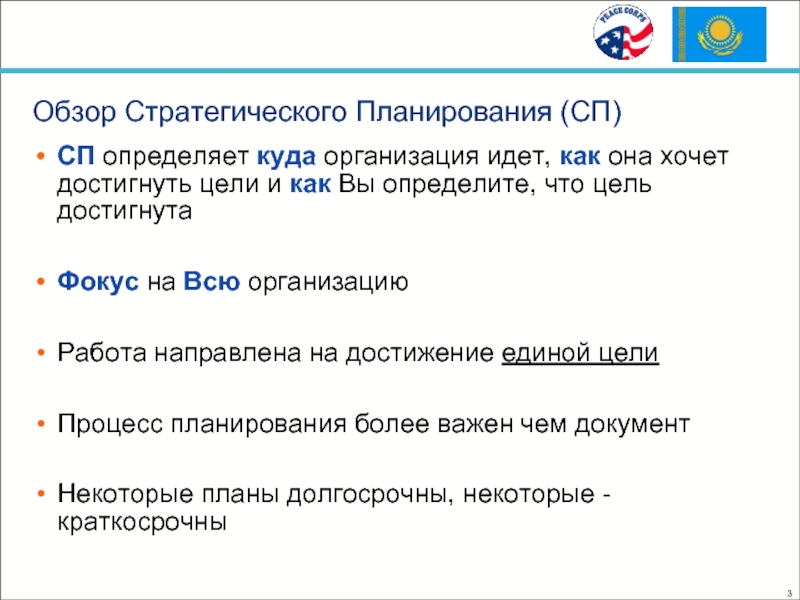 PEACE CORPS

Обзор Стратегического Планирования (СП)

• СП определяет куда организация идет, как она хочет достигнуть цели и как Вы определите, что цель достигнута

• Фокус на Всю организацию

• Работа направлена на достижение единой цели

• Процесс планирования более важен чем документ

• Некоторые планы долгосрочны, некоторые - краткосрочны

3